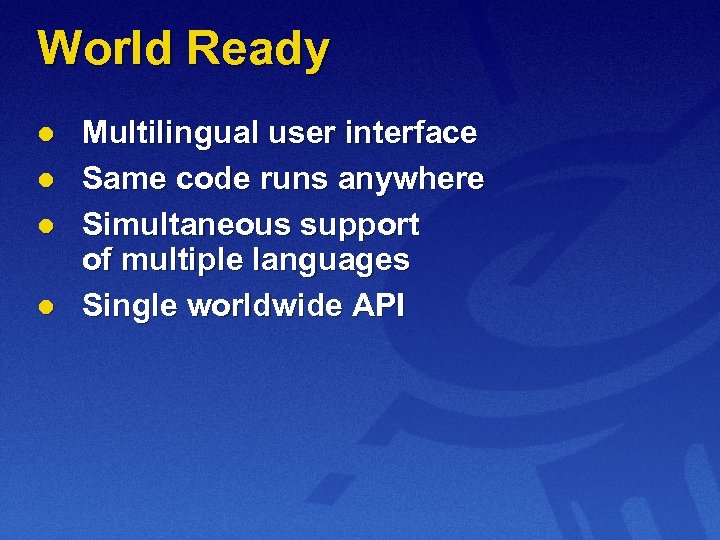 World Ready

- Multilingual user interface
- Same code runs anywhere
- Simultaneous support of multiple languages
- Single worldwide API